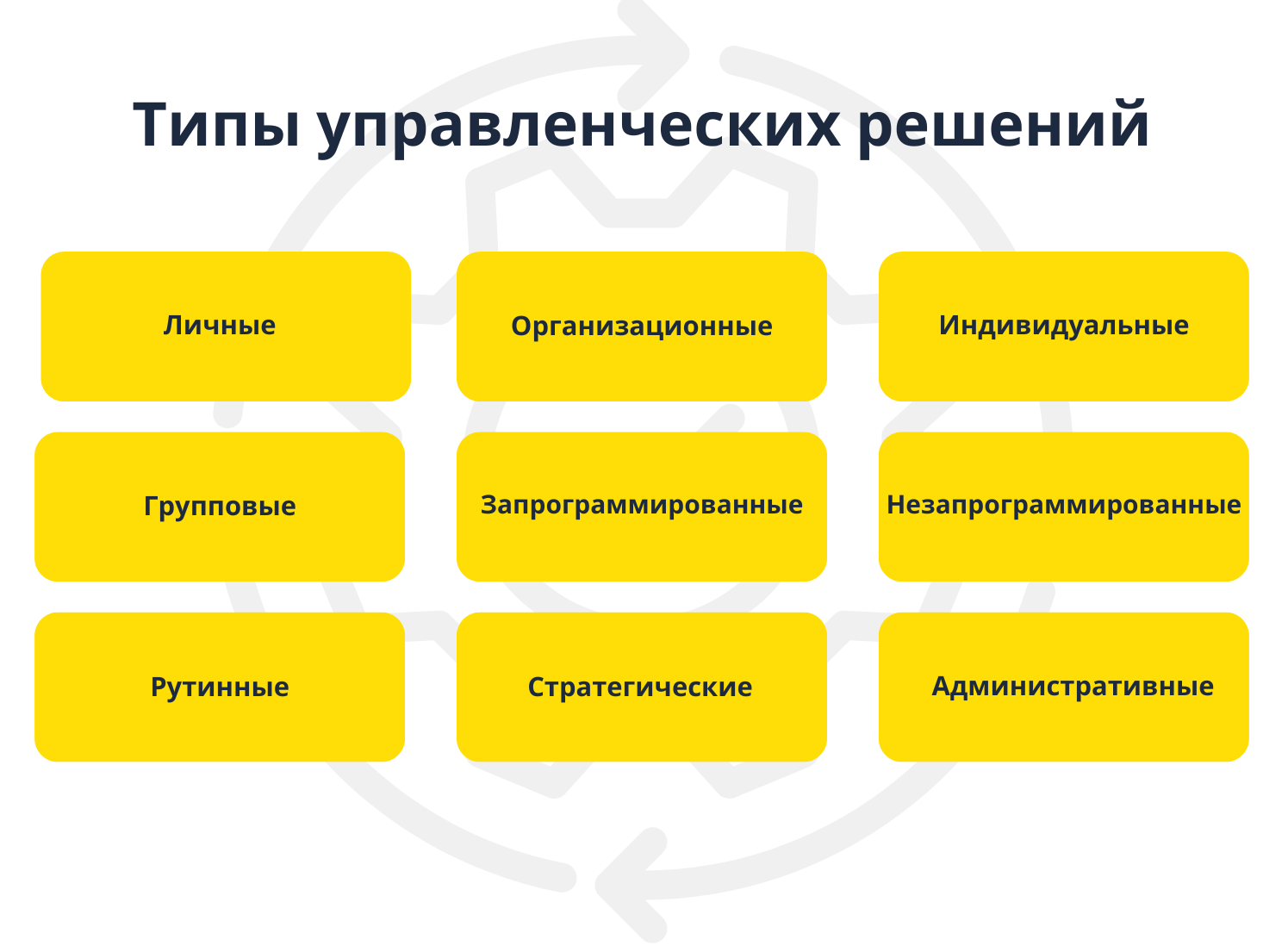 Типы управленческих решений

Личные

Организационные

Индивидуальные

Групповые

Запрограммированные

Незапрограммированные

Рутинные

Стратегические

Административные